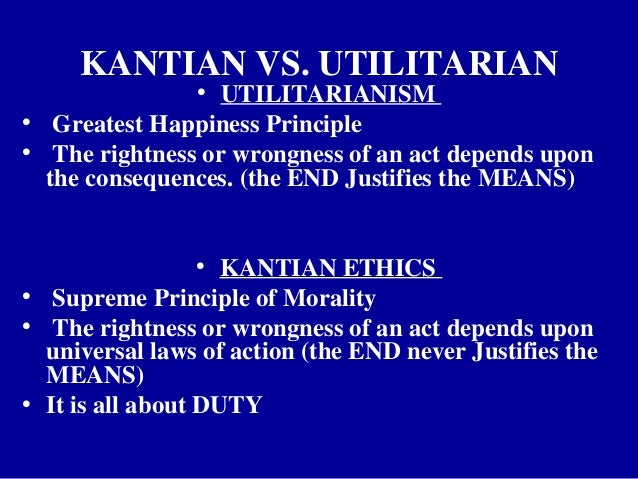 KANTIAN VS. UTILITARIAN

• UTILITARIANISM

• Greatest Happiness Principle

• The rightness or wrongness of an act depends upon the consequences. (the END Justifies the MEANS)

• KANTIAN ETHICS

• Supreme Principle of Morality

• The rightness or wrongness of an act depends upon universal laws of action (the END never Justifies the MEANS)

• It is all about DUTY